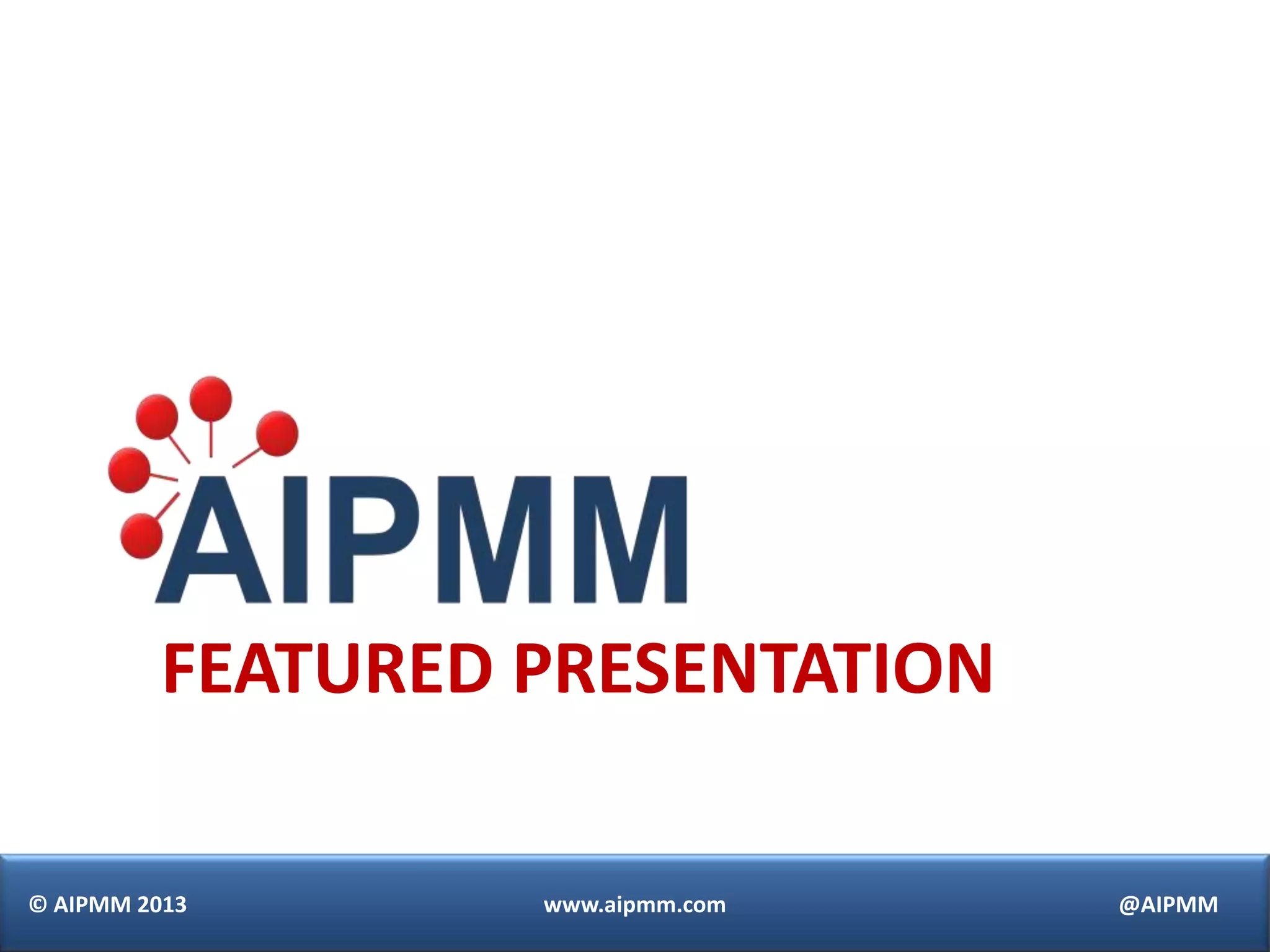 AIPMM

FEATURED PRESENTATION

© AIPMM 2013 www.aipmm.com @AIPMM